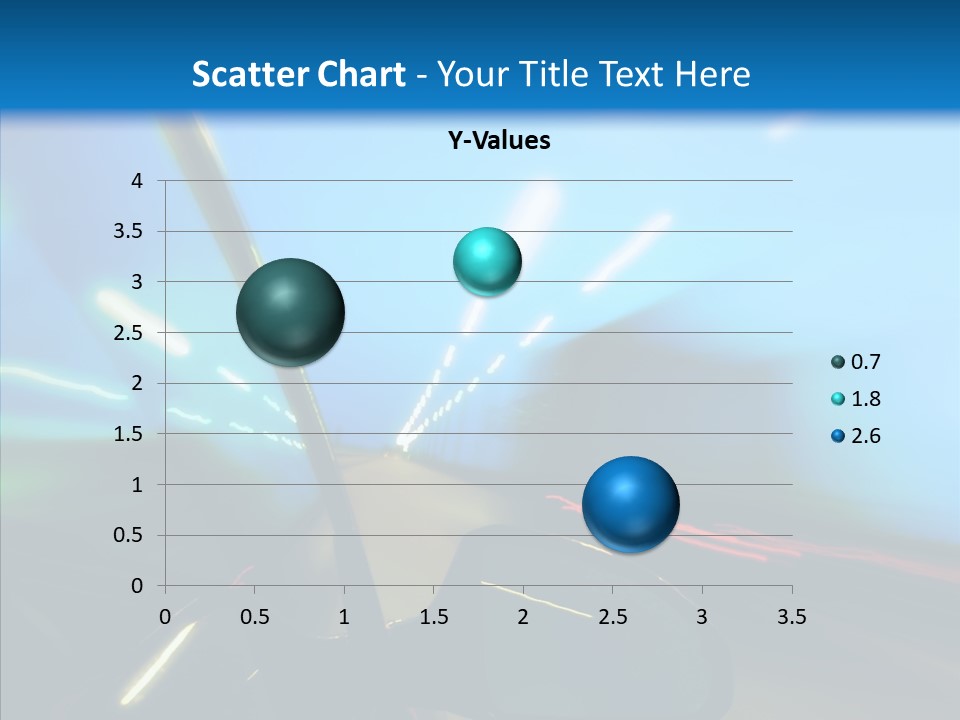 Scatter Chart - Your Title Text Here

Y-Values

4
3.5
3
2.5
2
1.5
1
0.5
0

0 0.5 1 1.5 2 2.5 3 3.5

0.7
1.8
2.6